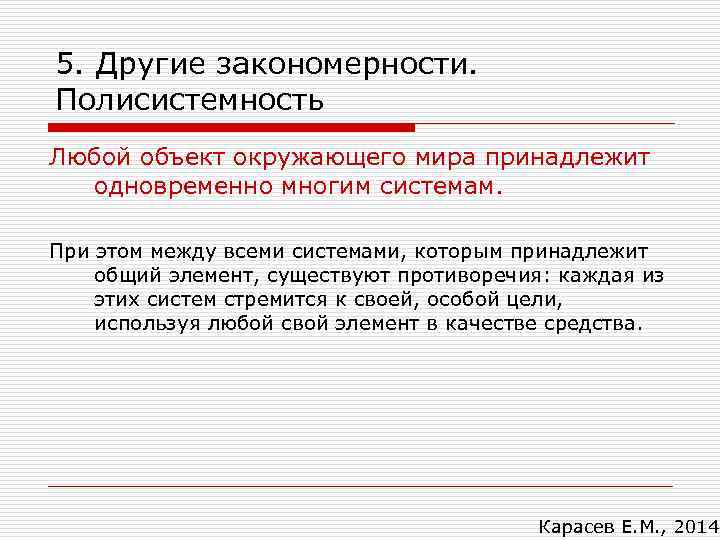 5. Другие закономерности. Полисистемность

Любой объект окружающего мира принадлежит одновременно многим системам.

При этом между всеми системами, которым принадлежит общий элемент, существуют противоречия: каждая из этих систем стремится к своей, особой цели, используя любой свой элемент в качестве средства.

Карасев Е.М., 2014